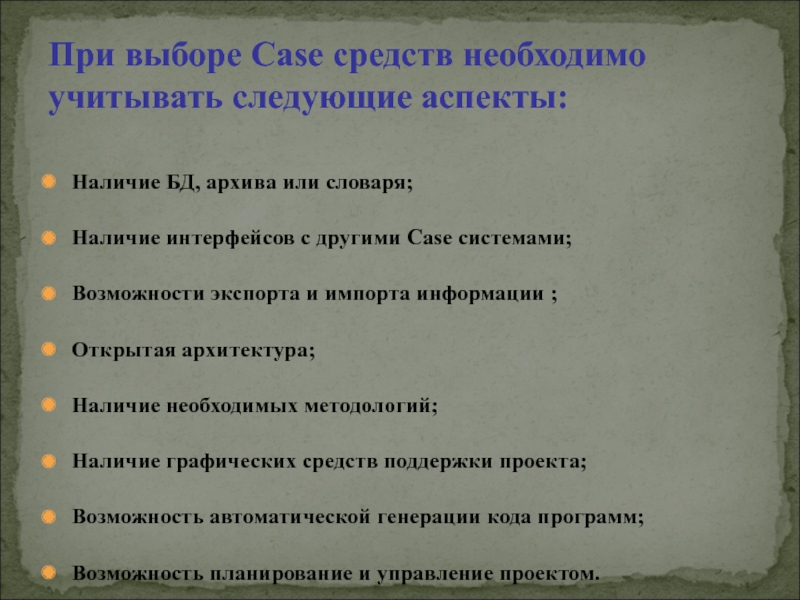 При выборе Case средств необходимо учитывать следующие аспекты:

Наличие БД, архива или словаря;

Наличие интерфейсов с другими Case системами;

Возможности экспорта и импорта информации ;

Открытая архитектура;

Наличие необходимых методологий;

Наличие графических средств поддержки проекта;

Возможность автоматической генерации кода программ;

Возможность планирование и управление проектом.